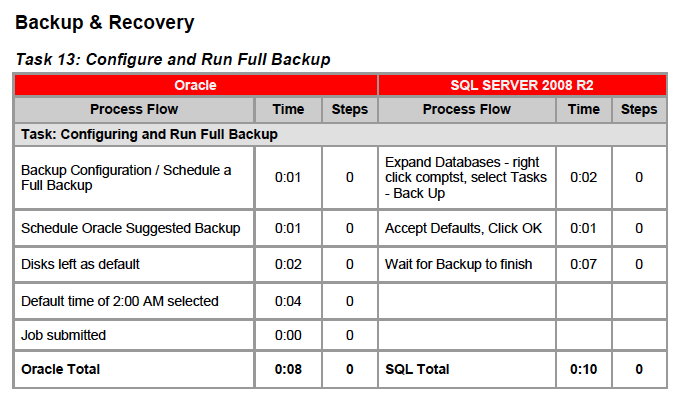 Backup & Recovery

Task 13: Configure and Run Full Backup

| Oracle | | | SQL SERVER 2008 R2 | | |
|---|---|---|---|---|---|
| Process Flow | Time | Steps | Process Flow | Time | Steps |
| Task: Configuring and Run Full Backup | | | | | |
| Backup Configuration / Schedule a Full Backup | 0:01 | 0 | Expand Databases - right click comptst, select Tasks - Back Up | 0:02 | 0 |
| Schedule Oracle Suggested Backup | 0:01 | 0 | Accept Defaults, Click OK | 0:01 | 0 |
| Disks left as default | 0:02 | 0 | Wait for Backup to finish | 0:07 | 0 |
| Default time of 2:00 AM selected | 0:04 | 0 | | | |
| Job submitted | 0:00 | 0 | | | |
| Oracle Total | 0:08 | 0 | SQL Total | 0:10 | 0 |